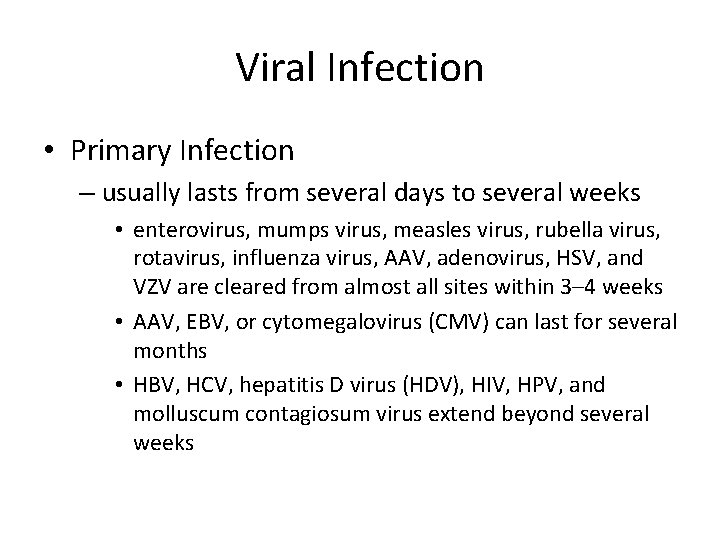 Viral Infection

• Primary Infection

– usually lasts from several days to several weeks

• enterovirus, mumps virus, measles virus, rubella virus, rotavirus, influenza virus, AAV, adenovirus, HSV, and VZV are cleared from almost all sites within 3–4 weeks

• AAV, EBV, or cytomegalovirus (CMV) can last for several months

• HBV, HCV, hepatitis D virus (HDV), HIV, HPV, and molluscum contagiosum virus extend beyond several weeks